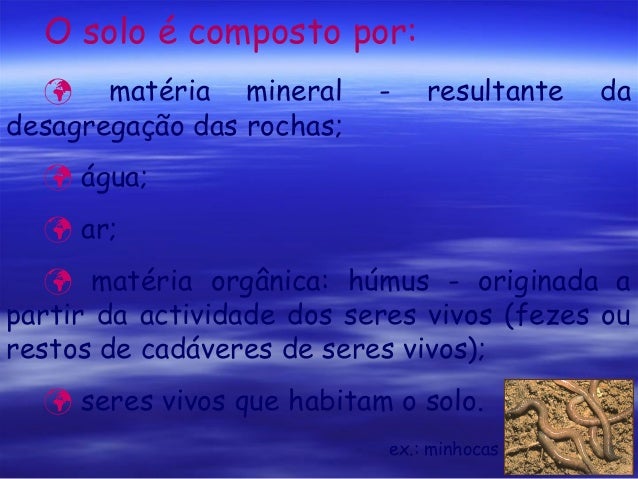 O solo é composto por:

matéria mineral - resultante da desagregação das rochas;

água;

ar;

matéria orgânica: húmus - originada a partir da actividade dos seres vivos (fezes ou restos de cadáveres de seres vivos);

seres vivos que habitam o solo.

ex.: minhocas